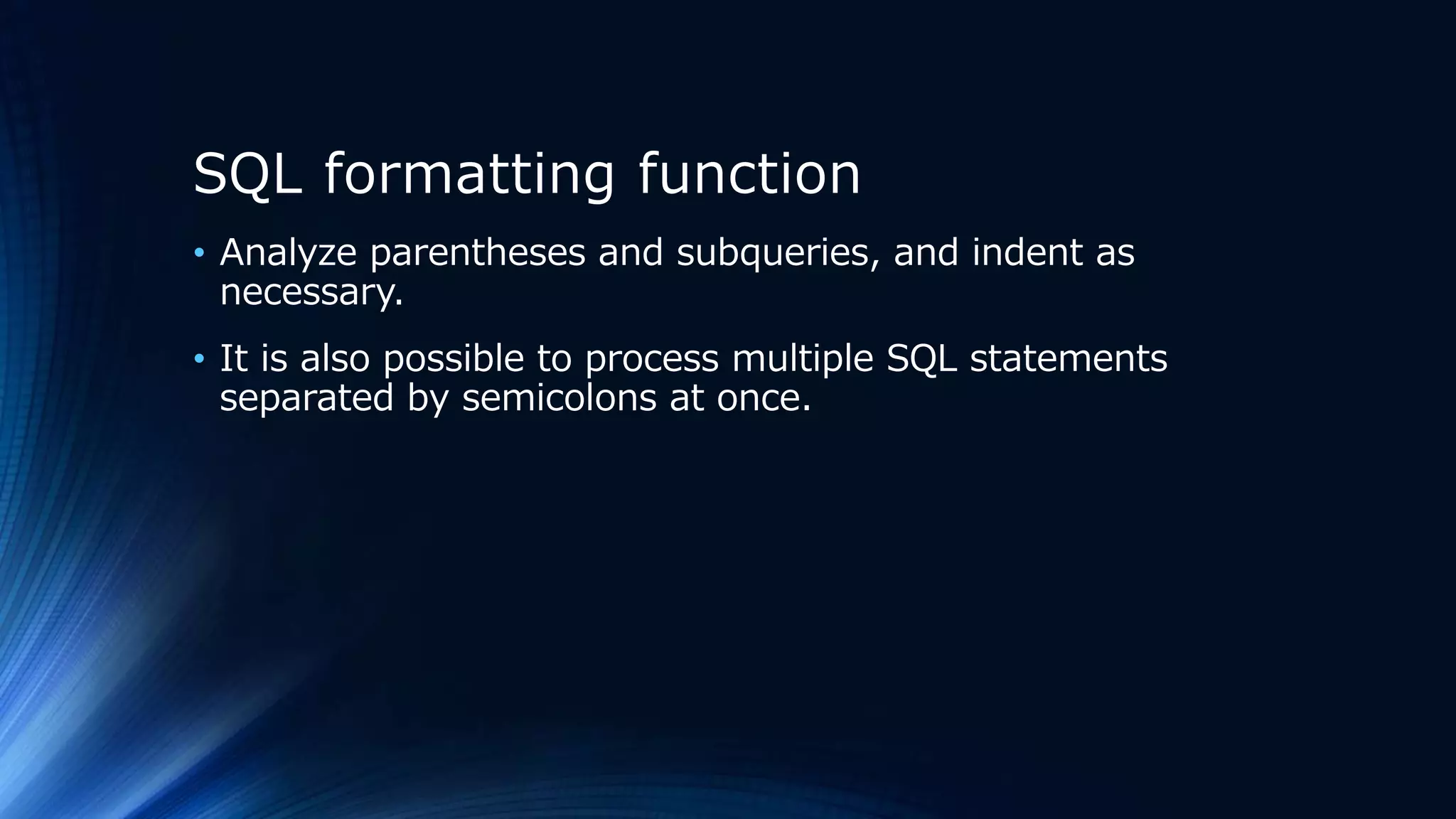 SQL formatting function

• Analyze parentheses and subqueries, and indent as necessary.

• It is also possible to process multiple SQL statements separated by semicolons at once.